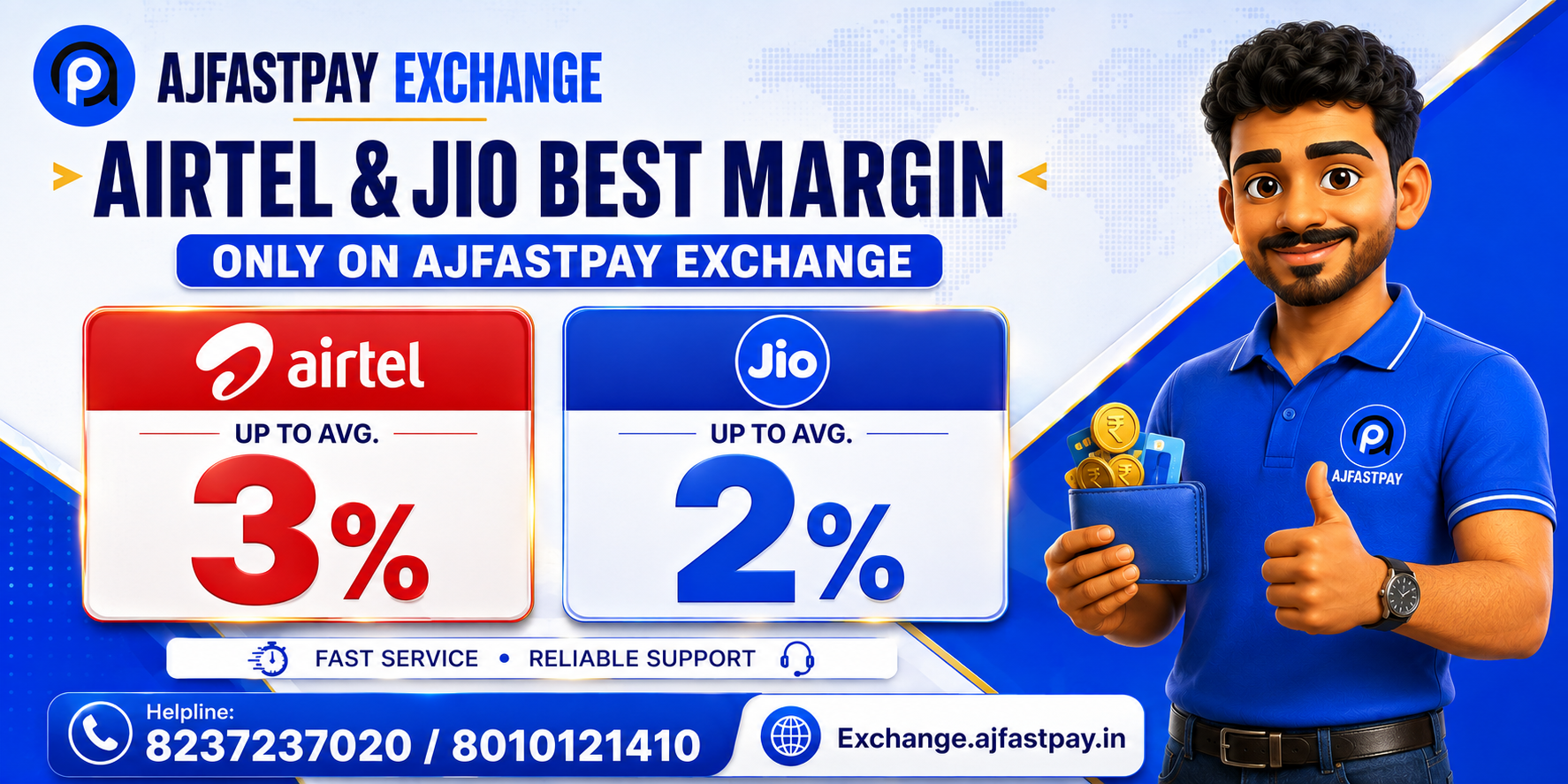 AJFASTPAY EXCHANGE

AIRTEL & JIO BEST MARGIN

ONLY ON AJFASTPAY EXCHANGE

airtel
UP TO AVG.
3%

Jio
UP TO AVG.
2%

FAST SERVICE • RELIABLE SUPPORT

Helpline:
8237237020 / 8010121410

Exchange.ajfastpay.in

AJFASTPAY